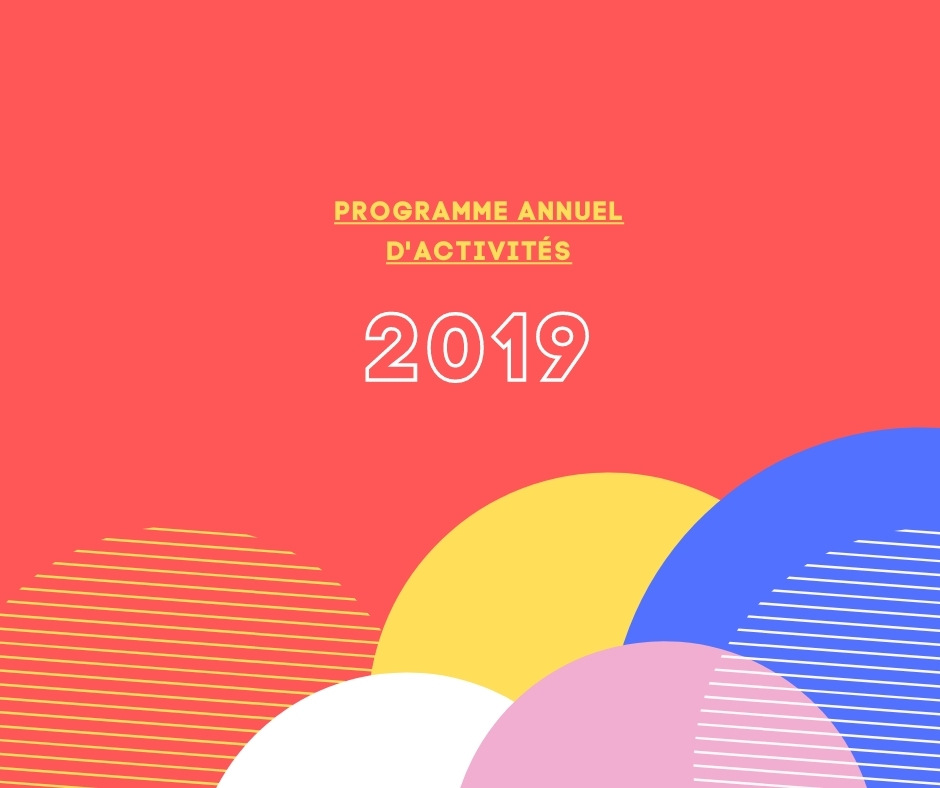 PROGRAMME ANNUEL D'ACTIVITÉS

2019